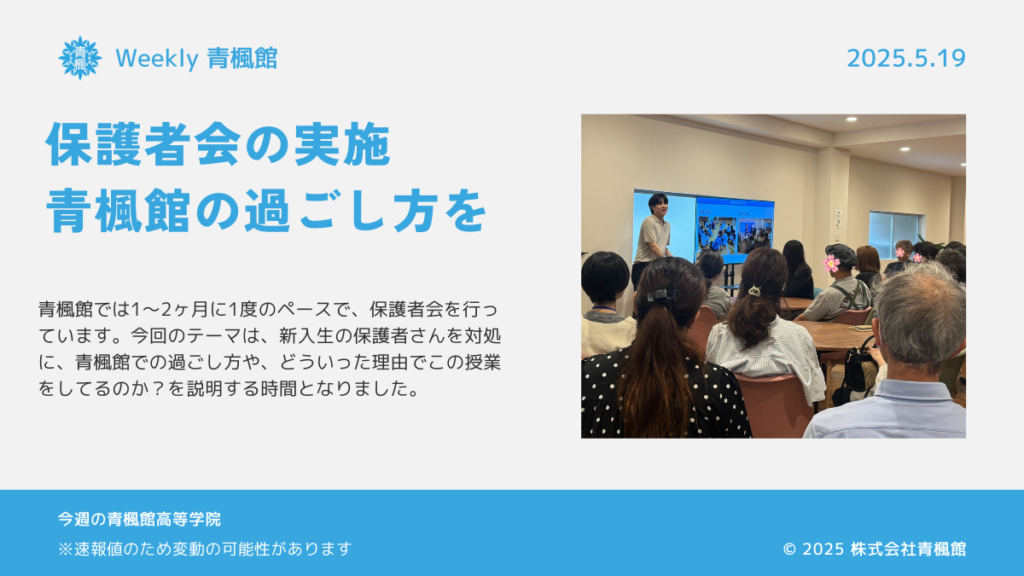 青楓

Weekly 青楓館

2025.5.19

保護者会の実施
青楓館の過ごし方を

青楓館では1〜2ヶ月に1度のペースで、保護者会を行っています。今回のテーマは、新入生の保護者さんを対処に、青楓館での過ごし方や、どういった理由でこの授業をしてるのか？を説明する時間となりました。

今週の青楓館高等学院
※速報値のため変動の可能性があります

© 2025 株式会社青楓館